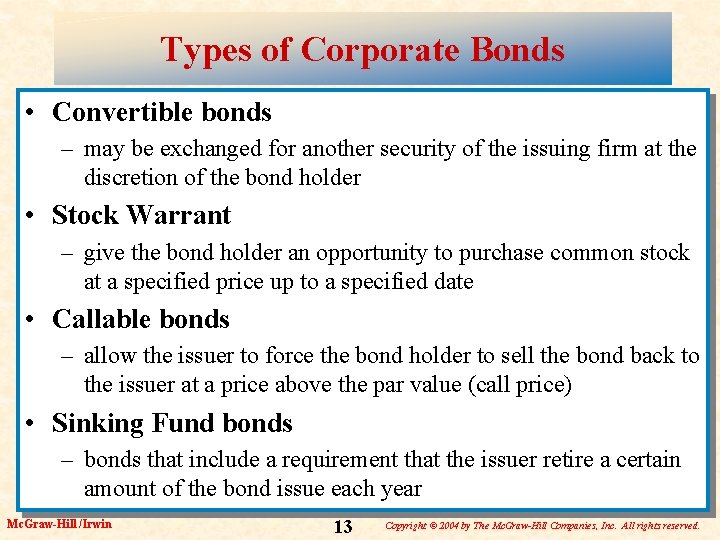 Types of Corporate Bonds

• Convertible bonds
– may be exchanged for another security of the issuing firm at the discretion of the bond holder

• Stock Warrant
– give the bond holder an opportunity to purchase common stock at a specified price up to a specified date

• Callable bonds
– allow the issuer to force the bond holder to sell the bond back to the issuer at a price above the par value (call price)

• Sinking Fund bonds
– bonds that include a requirement that the issuer retire a certain amount of the bond issue each year

McGraw-Hill/Irwin

13

Copyright © 2004 by The McGraw-Hill Companies, Inc. All rights reserved.